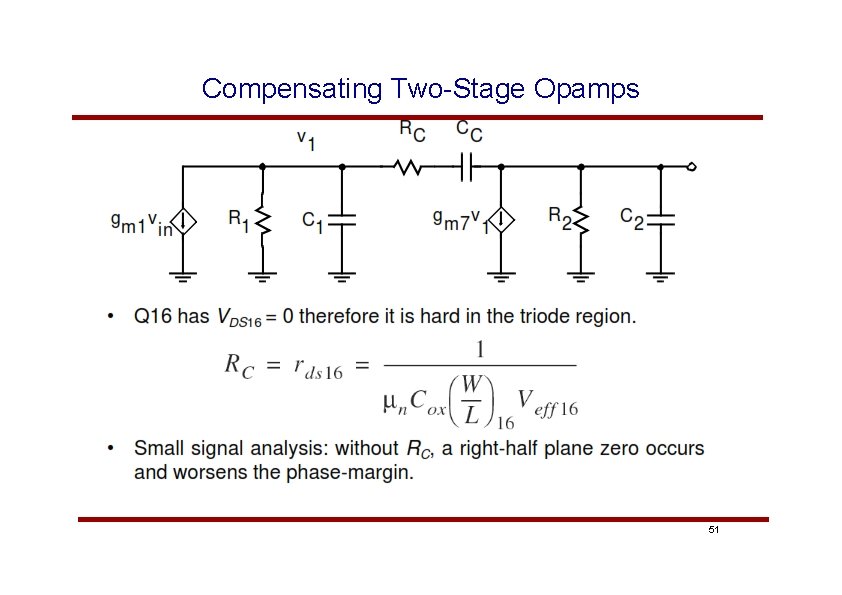 Compensating Two-Stage Opamps

$v_1$ $R_C$ $C_C$

$g_{m1}v_{in}$ $R_1$ $C_1$ $g_{m7}v_1$ $R_2$ $C_2$

• Q16 has $V_{DS16} = 0$ therefore it is hard in the triode region.

$R_C = r_{ds16} = \frac{1}{\mu_n C_{ox}\left(\frac{W}{L}\right)_{16} V_{eff16}}$

• Small signal analysis: without $R_C$, a right-half plane zero occurs and worsens the phase-margin.

51